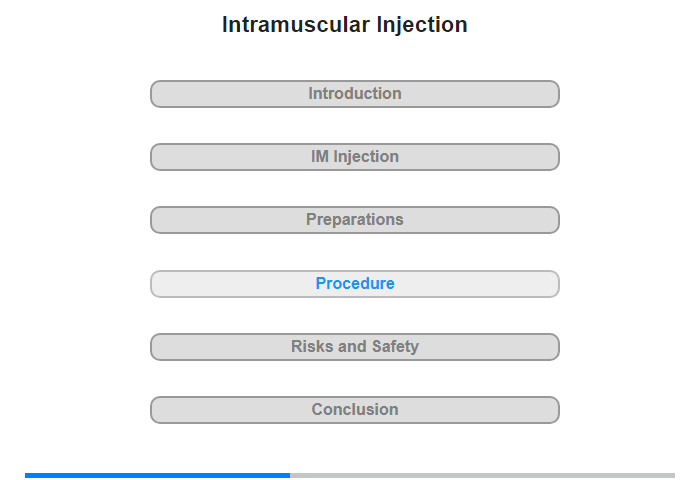 Intramuscular Injection

Introduction

IM Injection

Preparations

Procedure

Risks and Safety

Conclusion